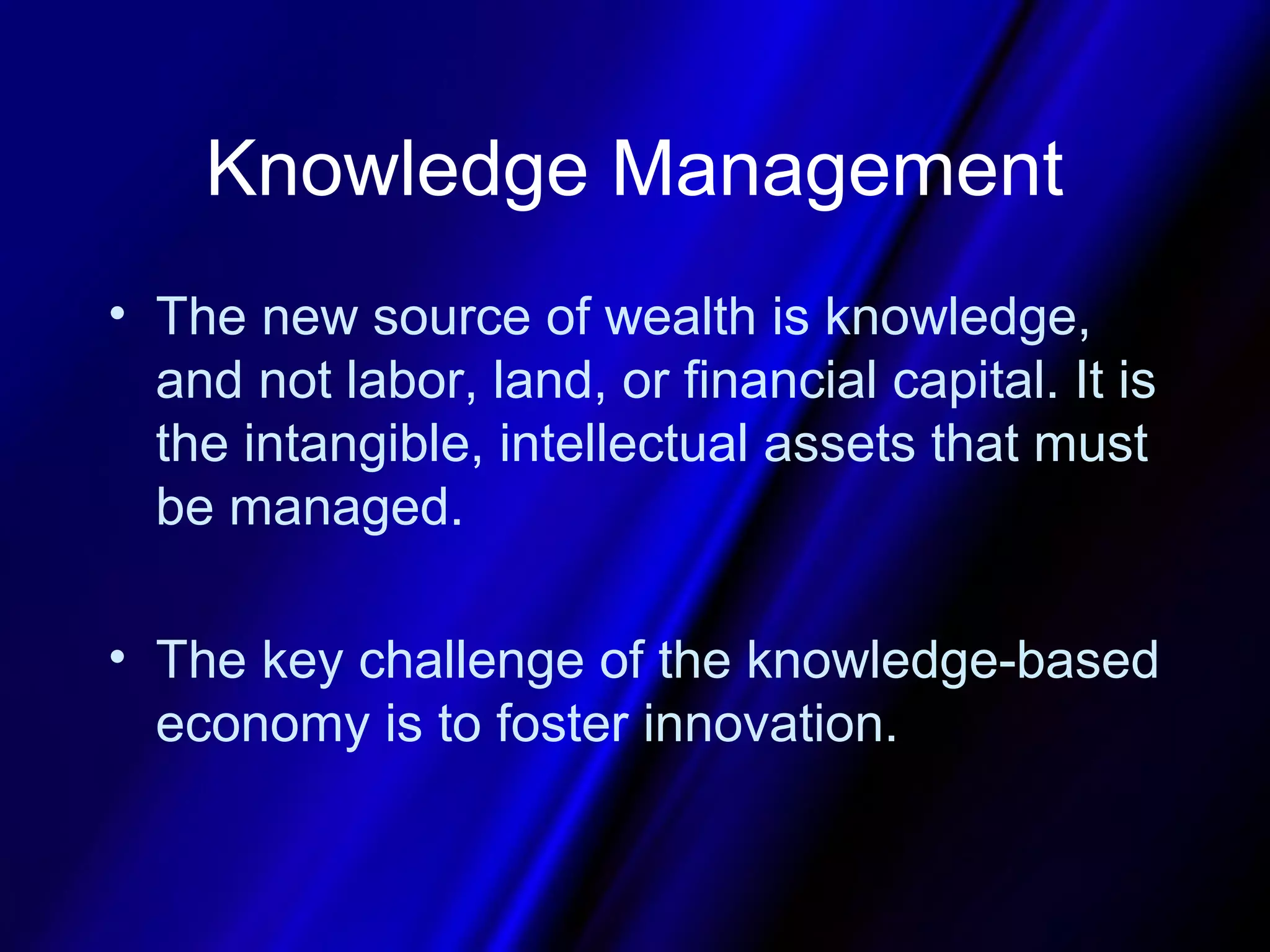 Knowledge Management

• The new source of wealth is knowledge, and not labor, land, or financial capital. It is the intangible, intellectual assets that must be managed.

• The key challenge of the knowledge-based economy is to foster innovation.